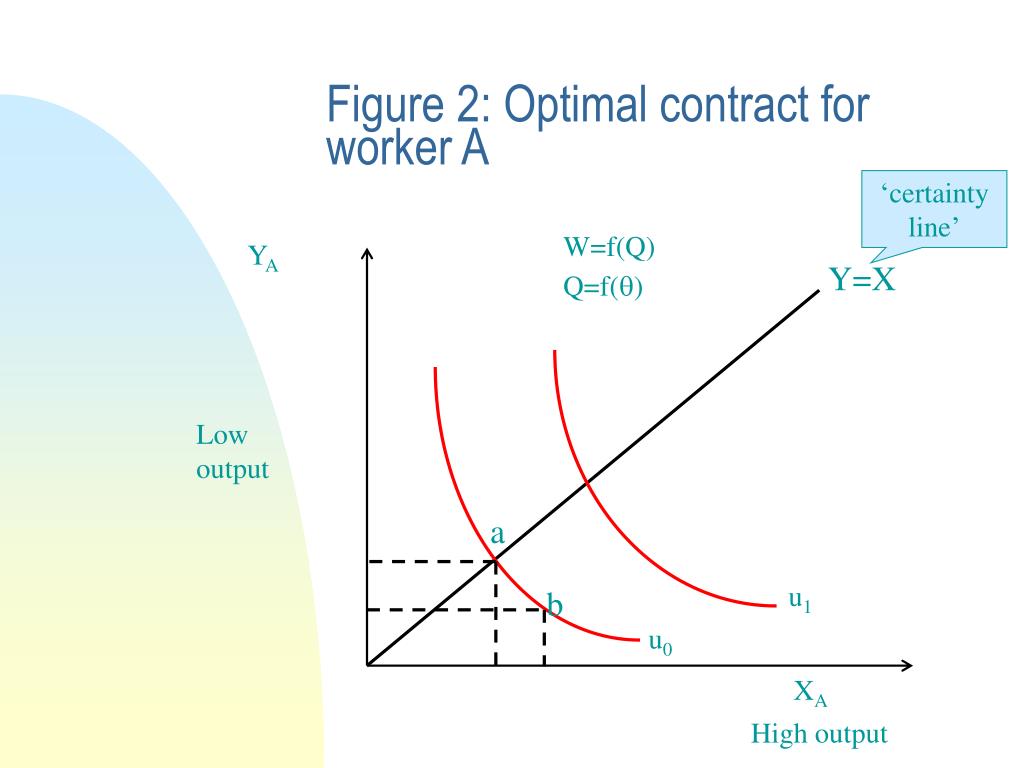 Figure 2: Optimal contract for worker A

‘certainty line’

$Y_A$

W=f(Q)
Q=f(θ)

Y=X

Low output

a

b

$u_1$

$u_0$

$X_A$

High output